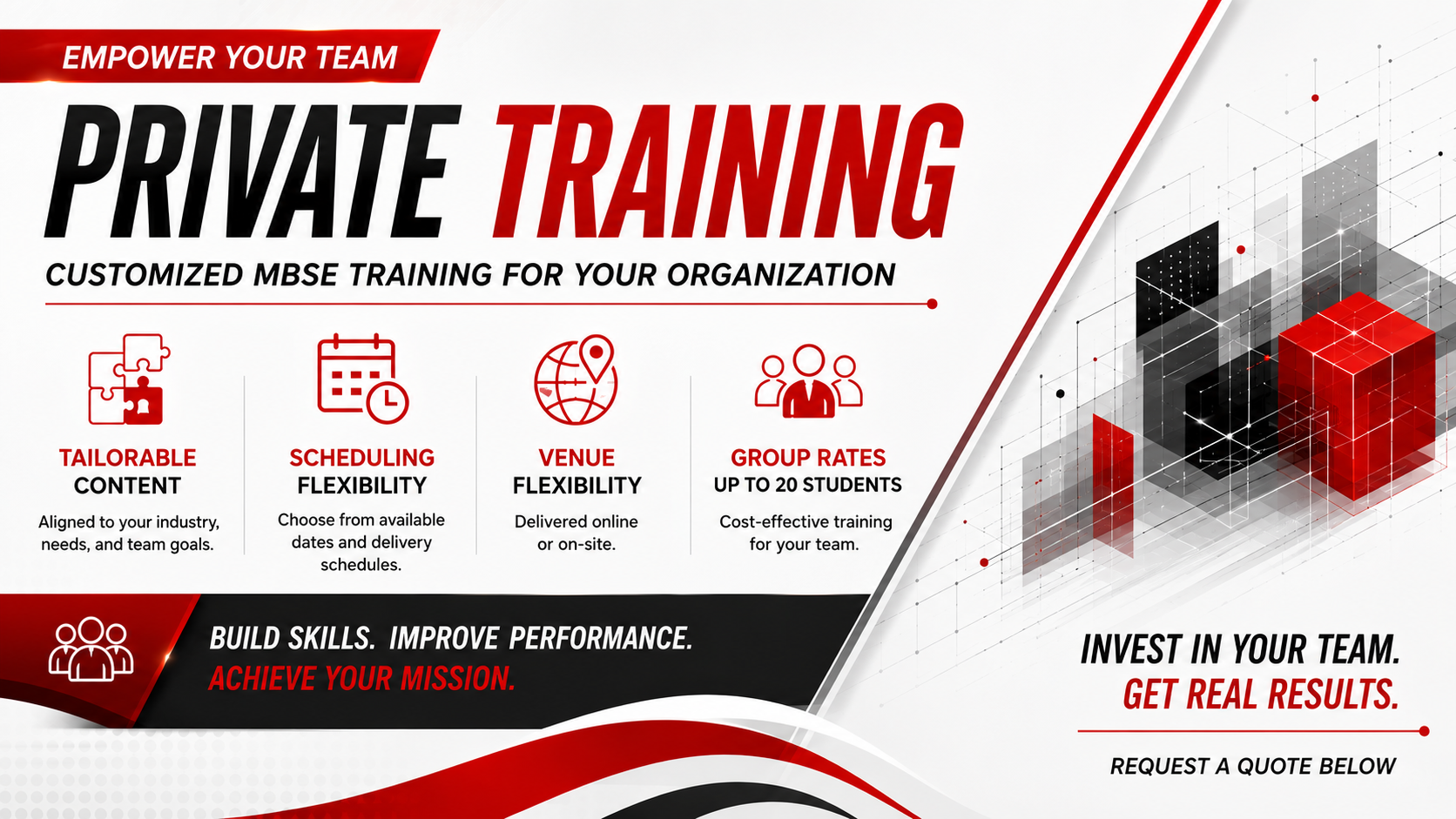 EMPOWER YOUR TEAM

PRIVATE TRAINING

CUSTOMIZED MBSE TRAINING FOR YOUR ORGANIZATION

TAILORABLE CONTENT
Aligned to your industry, needs, and team goals.

SCHEDULING FLEXIBILITY
Choose from available dates and delivery schedules.

VENUE FLEXIBILITY
Delivered online or on-site.

GROUP RATES UP TO 20 STUDENTS
Cost-effective training for your team.

BUILD SKILLS. IMPROVE PERFORMANCE.
ACHIEVE YOUR MISSION.

INVEST IN YOUR TEAM.
GET REAL RESULTS.

REQUEST A QUOTE BELOW